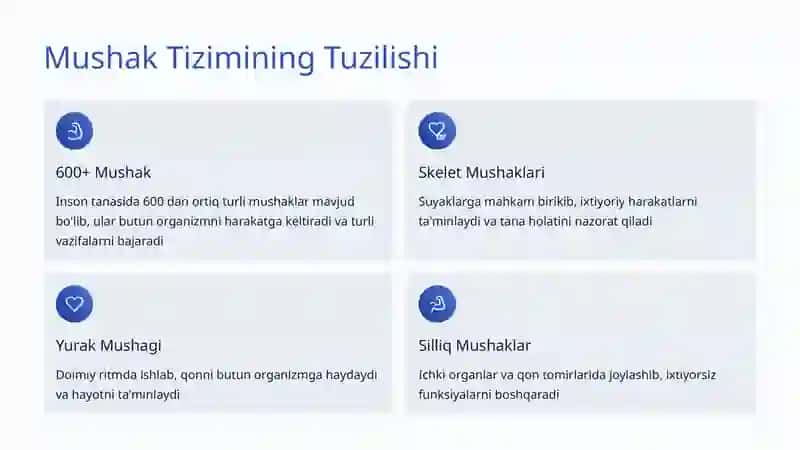 Mushak Tizimining Tuzilishi

600+ Mushak

Inson tanasida 600 dan ortiq turli mushaklar mavjud bo'lib, ular butun organizmni harakatga keltiradi va turli vazifalarni bajaradi

Skelet Mushaklari

Suyaklarga mahkam birikib, ixtiyoriy harakatlarni ta'minlaydi va tana holatini nazorat qiladi

Yurak Mushagi

Doimiy ritmda ishlab, qonni butun organizmga haydaydi va hayotni ta'minlaydi

Silliq Mushaklar

Ichki organlar va qon tomirlarida joylashib, ixtiyorsiz funksiyalarni boshqaradi